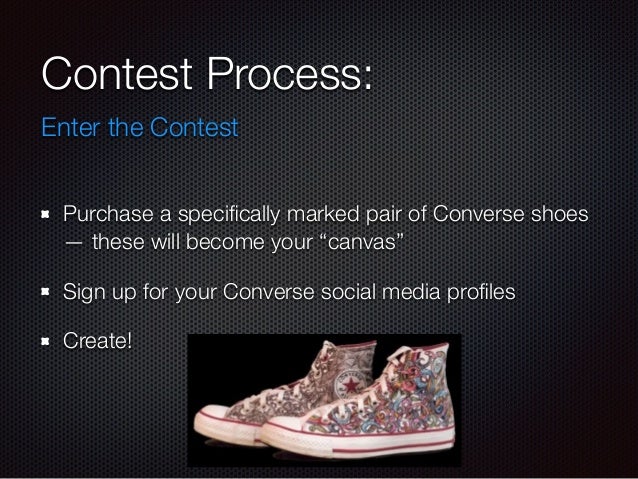 Contest Process:

Enter the Contest

- Purchase a specifically marked pair of Converse shoes — these will become your “canvas”
- Sign up for your Converse social media profiles
- Create!